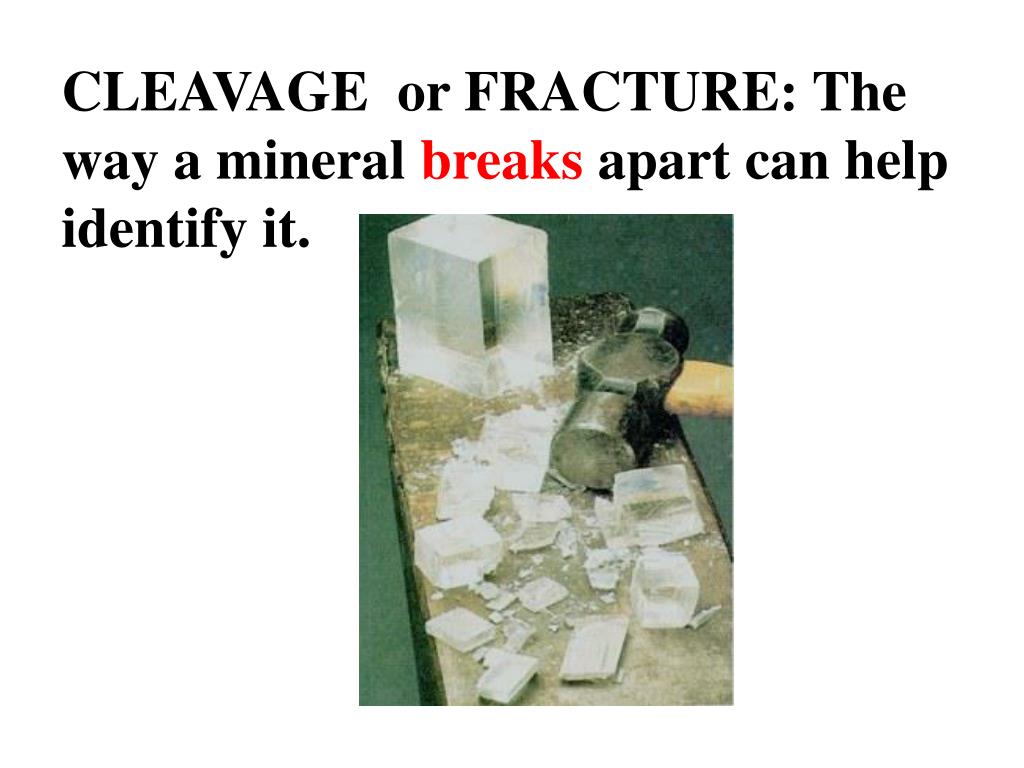 CLEAVAGE or FRACTURE: The way a mineral breaks apart can help identify it.